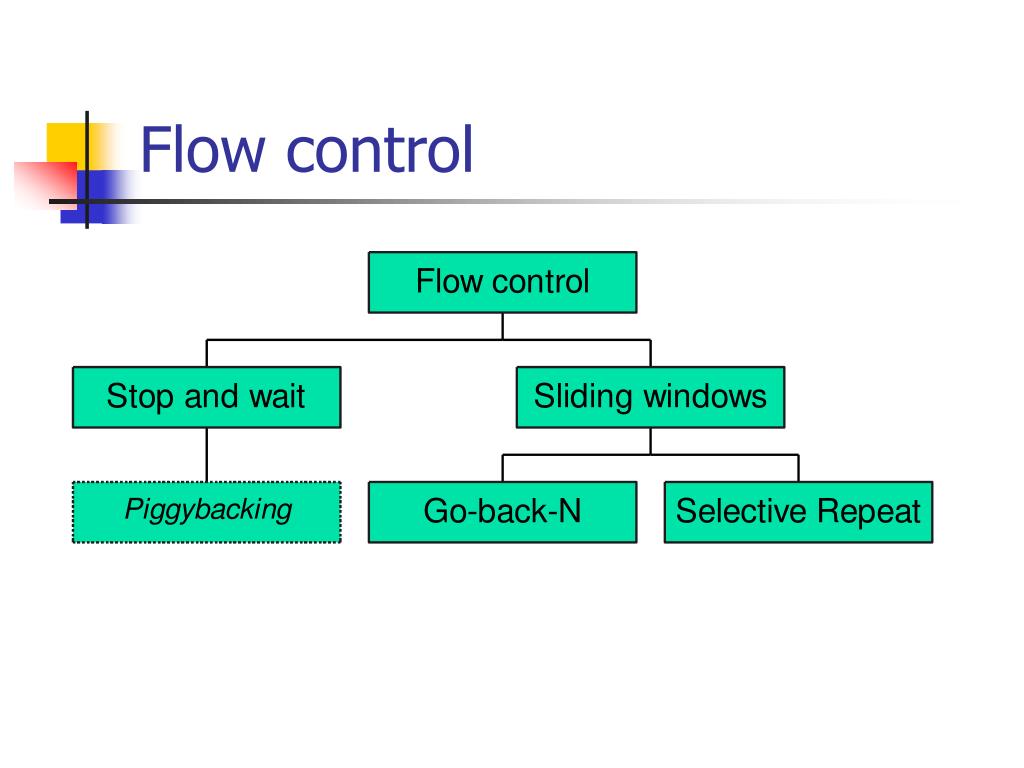 Flow control

Flow control

Stop and wait

Sliding windows

Piggybacking

Go-back-N

Selective Repeat